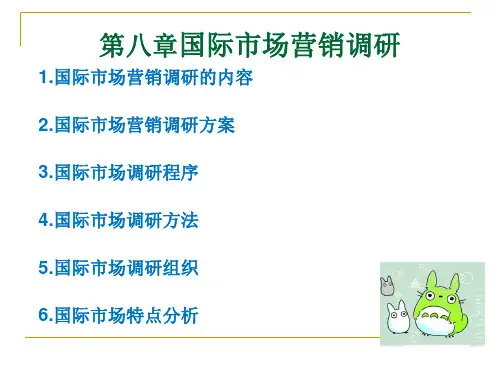 第八章国际市场营销调研

1.国际市场营销调研的内容

2.国际市场营销调研方案

3.国际市场调研程序

4.国际市场调研方法

5.国际市场调研组织

6.国际市场特点分析